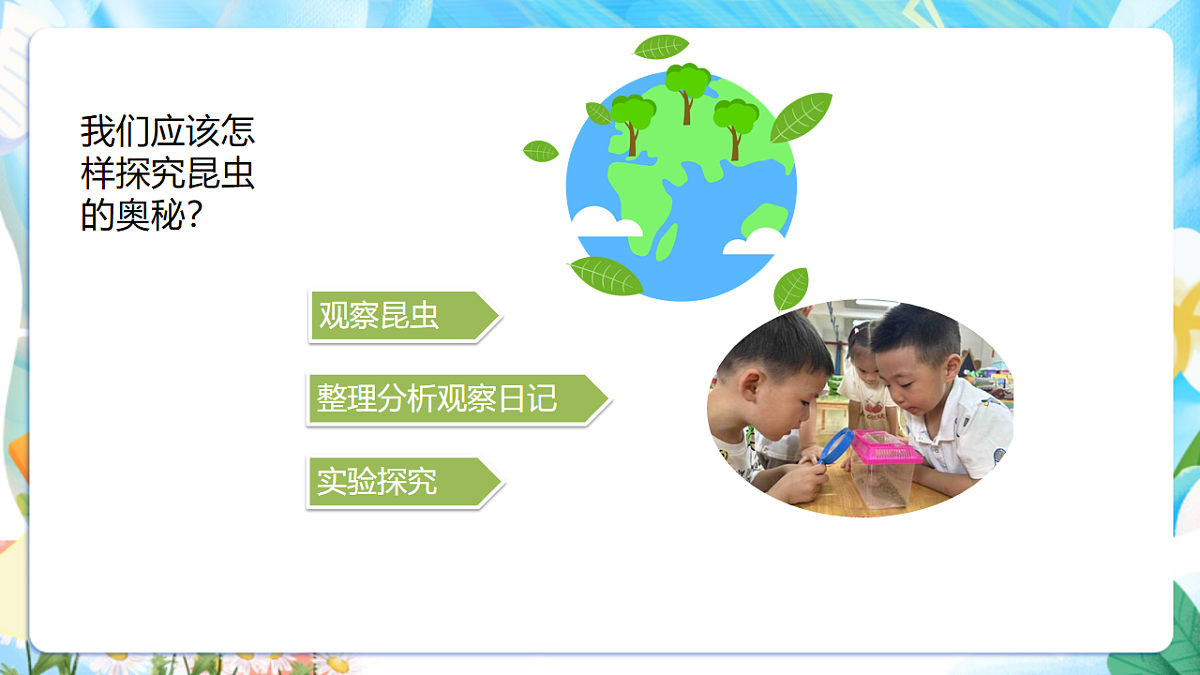 我们应该怎样探究昆虫的奥秘?

观察昆虫

整理分析观察日记

实验探究